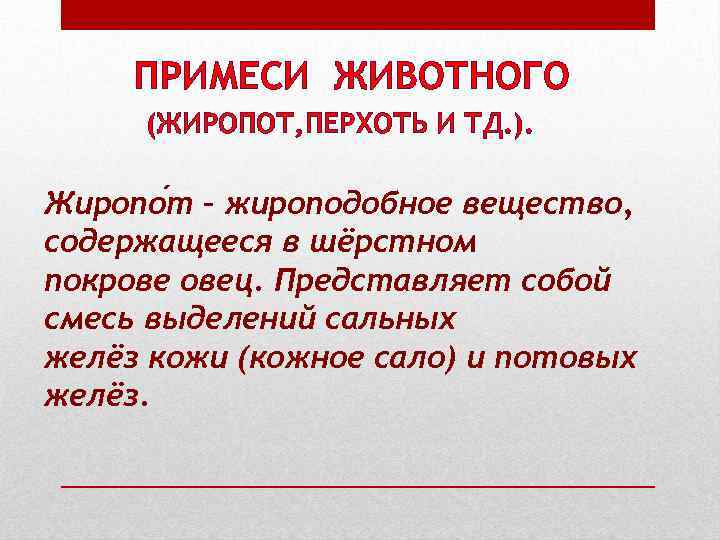 ПРИМЕСИ ЖИВОТНОГО
(ЖИРОПОТ,ПЕРХОТЬ И ТД.).

Жиропо́т – жироподобное вещество, содержащееся в шёрстном покрове овец. Представляет собой смесь выделений сальных желёз кожи (кожное сало) и потовых желёз.